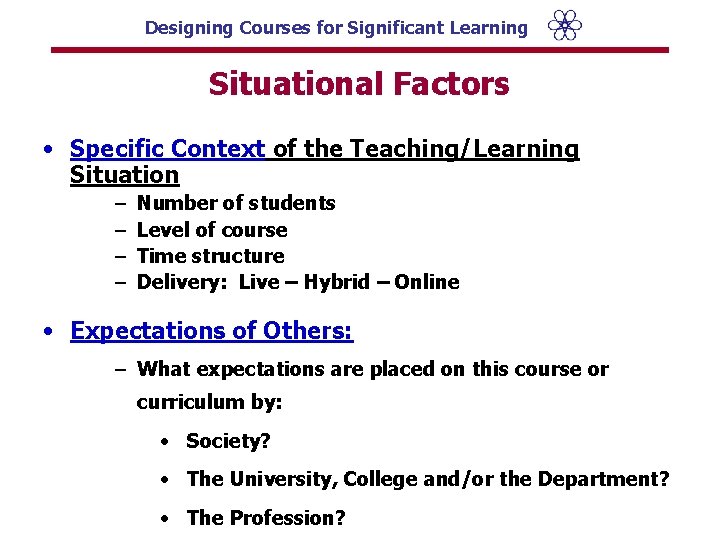 Designing Courses for Significant Learning

Situational Factors

• Specific Context of the Teaching/Learning Situation
– Number of students
– Level of course
– Time structure
– Delivery: Live – Hybrid – Online

• Expectations of Others:
– What expectations are placed on this course or curriculum by:
• Society?
• The University, College and/or the Department?
• The Profession?